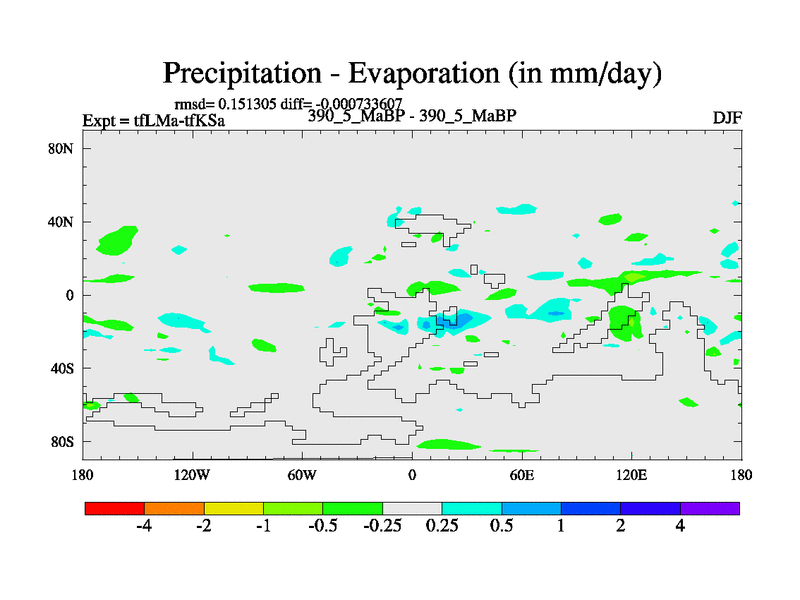 Precipitation - Evaporation (in mm/day)

rmsd= 0.151305 diff= -0.000733607

Expt = tfLMa-tfKSa

390_5_MaBP - 390_5_MaBP

DJF

80N
40N
0
40S
80S

180 120W 60W 0 60E 120E 180

-4 -2 -1 -0.5 -0.25 0.25 0.5 1 2 4